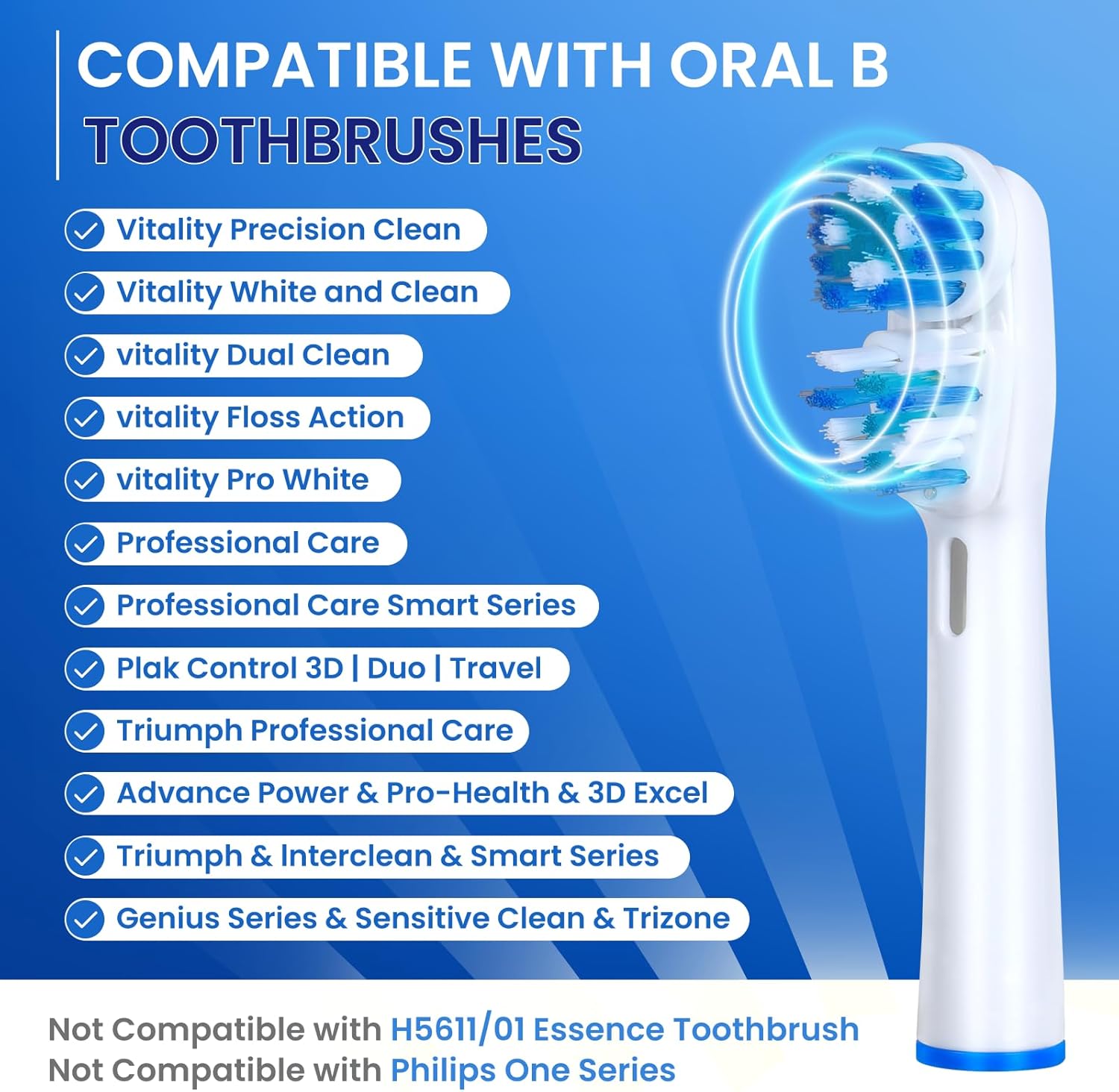 COMPATIBLE WITH ORAL B
TOOTHBRUSHES

Vitality Precision Clean

Vitality White and Clean

vitality Dual Clean

vitality Floss Action

vitality Pro White

Professional Care

Professional Care Smart Series

Plak Control 3D | Duo | Travel

Triumph Professional Care

Advance Power & Pro-Health & 3D Excel

Triumph & Interclean & Smart Series

Genius Series & Sensitive Clean & Trizone

Not Compatible with H5611/01 Essence Toothbrush
Not Compatible with Philips One Series